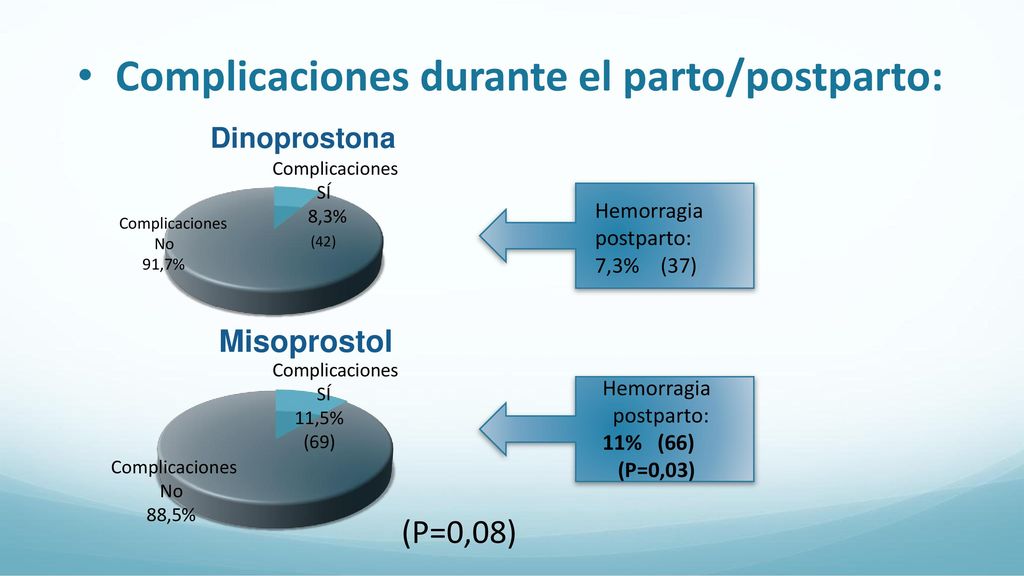 • Complicaciones durante el parto/postparto:

Dinoprostona

Complicaciones SÍ 8,3% (42)

Complicaciones No 91,7%

Hemorragia postparto: 7,3% (37)

Misoprostol

Complicaciones SÍ 11,5% (69)

Complicaciones No 88,5%

Hemorragia postparto: 11% (66) (P=0,03)

(P=0,08)